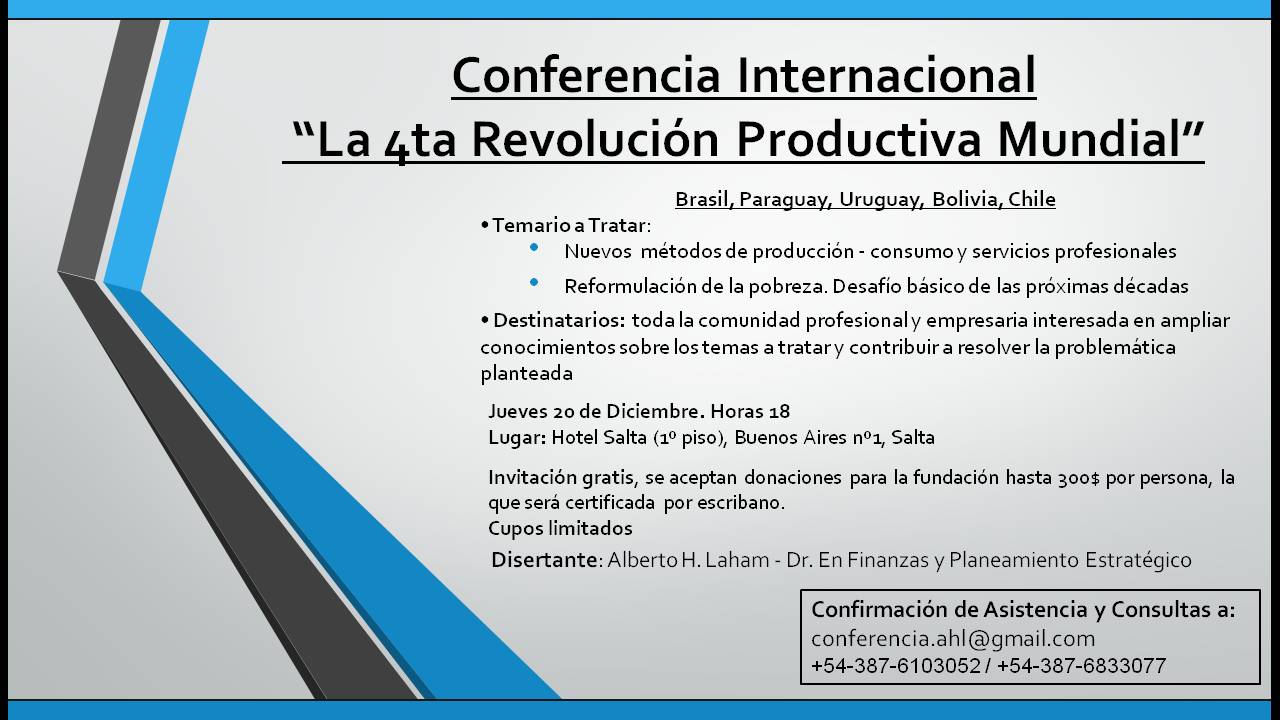 Conferencia Internacional
"La 4ta Revolución Productiva Mundial"

Brasil, Paraguay, Uruguay, Bolivia, Chile

• Temario a Tratar:
• Nuevos métodos de producción - consumo y servicios profesionales
• Reformulación de la pobreza. Desafío básico de las próximas décadas

• Destinatarios: toda la comunidad profesional y empresaria interesada en ampliar conocimientos sobre los temas a tratar y contribuir a resolver la problemática planteada

Jueves 20 de Diciembre. Horas 18
Lugar: Hotel Salta (1º piso), Buenos Aires nº1, Salta

Invitación gratis, se aceptan donaciones para la fundación hasta 300$ por persona, la que será certificada por escribano.
Cupos limitados

Disertante: Alberto H. Laham - Dr. En Finanzas y Planeamiento Estratégico

Confirmación de Asistencia y Consultas a:
conferencia.ahl@gmail.com
+54-387-6103052 / +54-387-6833077